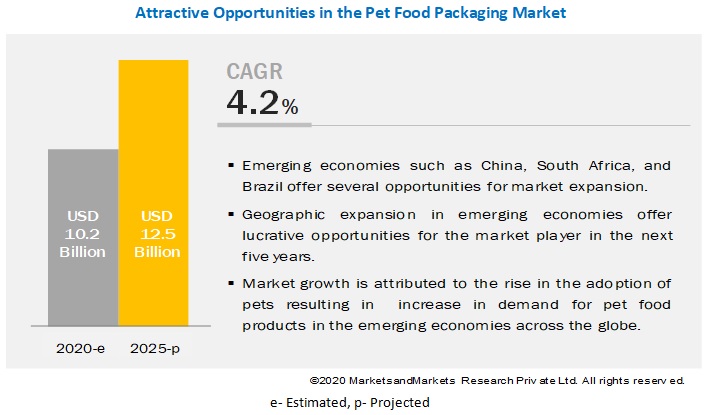 Attractive Opportunities in the Pet Food Packaging Market

USD 10.2 Billion

USD 12.5 Billion

2020-e

2025-p

CAGR
4.2%

▪ Emerging economies such as China, South Africa, and Brazil offer several opportunities for market expansion.

▪ Geographic expansion in emerging economies offer lucrative opportunities for the market player in the next five years.

▪ Market growth is attributed to the rise in the adoption of pets resulting in increase in demand for pet food products in the emerging economies across the globe.

©2020 MarketsandMarkets Research Private Ltd. All rights reserved.

e- Estimated, p- Projected